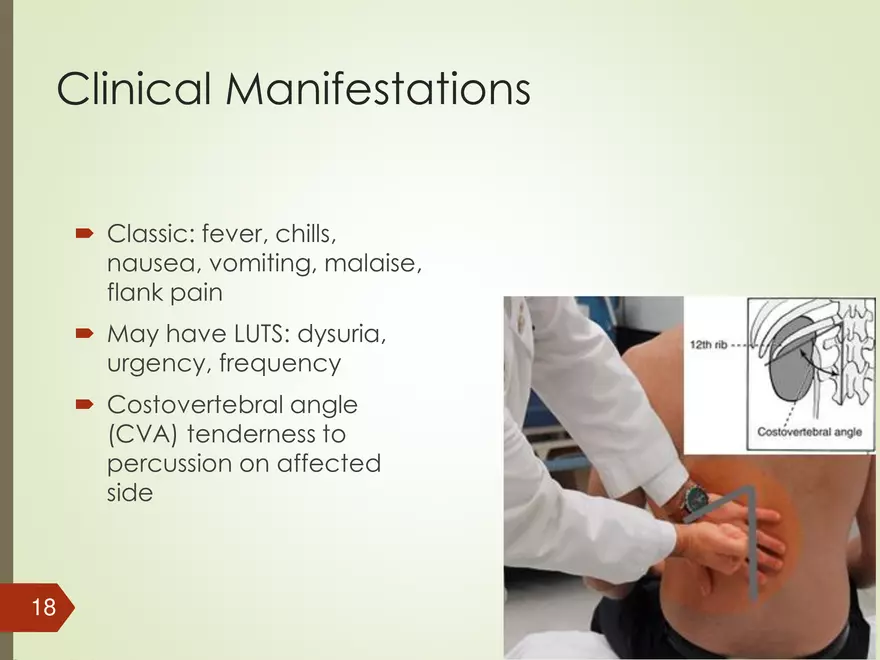 Clinical Manifestations

Classic: fever, chills, nausea, vomiting, malaise, flank pain

May have LUTS: dysuria, urgency, frequency

Costovertebral angle (CVA) tenderness to percussion on affected side

12th rib

Costovertebral angle

18